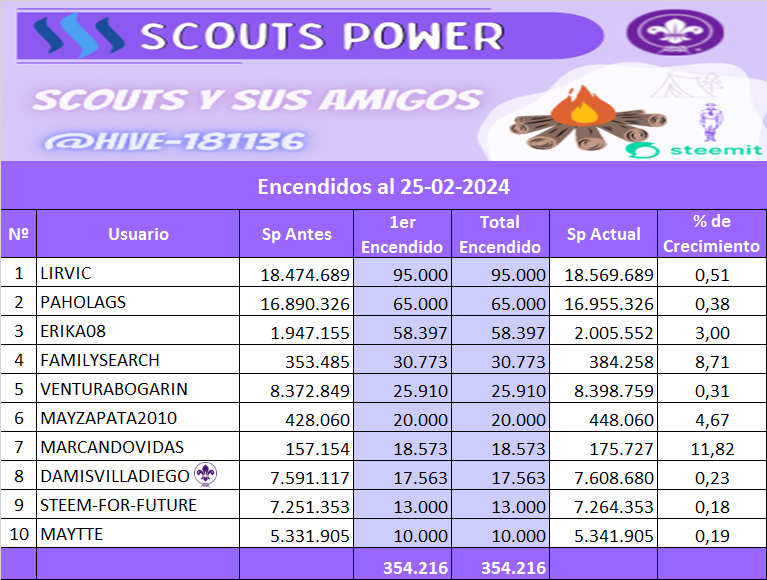 SCOUTS POWER

SCOUTS Y SUS AMIGOS

@HIVE-181136

steemit

Encendidos al 25-02-2024

| Nº | Usuario | Sp Antes | 1er Encendido | Total Encendido | Sp Actual | % de Crecimiento |
|---|---|---|---|---|---|---|
| 1 | LIRVIC | 18.474.689 | 95.000 | 95.000 | 18.569.689 | 0,51 |
| 2 | PAHOLAGS | 16.890.326 | 65.000 | 65.000 | 16.955.326 | 0,38 |
| 3 | ERIKA08 | 1.947.155 | 58.397 | 58.397 | 2.005.552 | 3,00 |
| 4 | FAMILYSEARCH | 353.485 | 30.773 | 30.773 | 384.258 | 8,71 |
| 5 | VENTURABOGARIN | 8.372.849 | 25.910 | 25.910 | 8.398.759 | 0,31 |
| 6 | MAYZAPATA2010 | 428.060 | 20.000 | 20.000 | 448.060 | 4,67 |
| 7 | MARCANDOVIDAS | 157.154 | 18.573 | 18.573 | 175.727 | 11,82 |
| 8 | DAMISVILLADIEGO | 7.591.117 | 17.563 | 17.563 | 7.608.680 | 0,23 |
| 9 | STEEM-FOR-FUTURE | 7.251.353 | 13.000 | 13.000 | 7.264.353 | 0,18 |
| 10 | MAYTTE | 5.331.905 | 10.000 | 10.000 | 5.341.905 | 0,19 |
| | | | 354.216 | 354.216 | | |